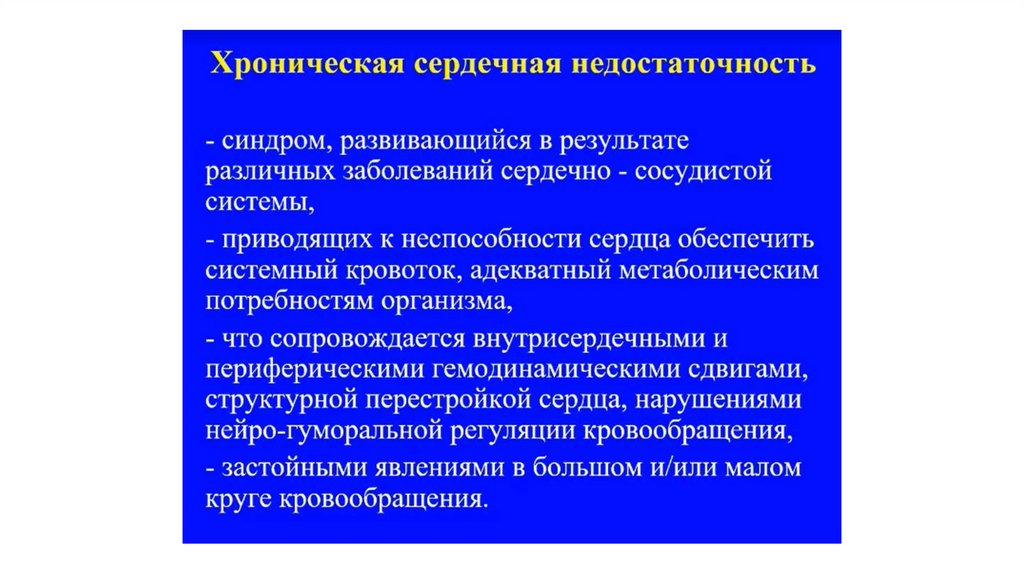 Хроническая сердечная недостаточность

- синдром, развивающийся в результате различных заболеваний сердечно - сосудистой системы,

- приводящих к неспособности сердца обеспечить системный кровоток, адекватный метаболическим потребностям организма,

- что сопровождается внутрисердечными и периферическими гемодинамическими сдвигами, структурной перестройкой сердца, нарушениями нейро-гуморальной регуляции кровообращения,

- застойными явлениями в большом и/или малом круге кровообращения.